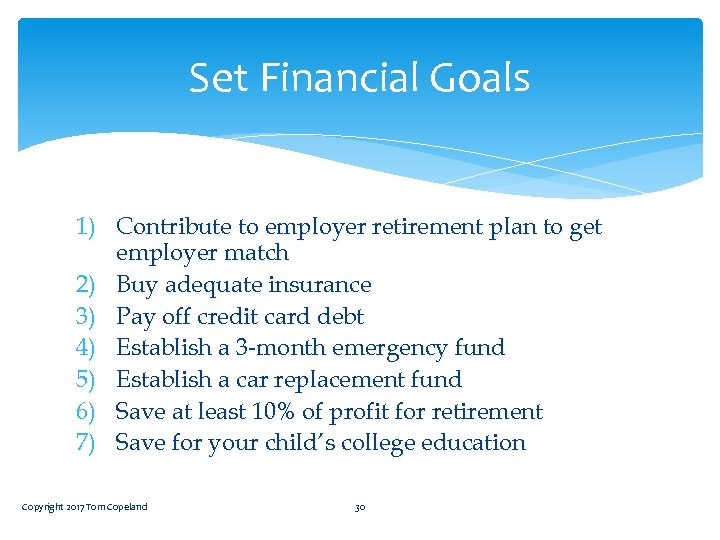 Set Financial Goals

1) Contribute to employer retirement plan to get employer match
2) Buy adequate insurance
3) Pay off credit card debt
4) Establish a 3-month emergency fund
5) Establish a car replacement fund
6) Save at least 10% of profit for retirement
7) Save for your child's college education

Copyright 2017 Tom Copeland

30